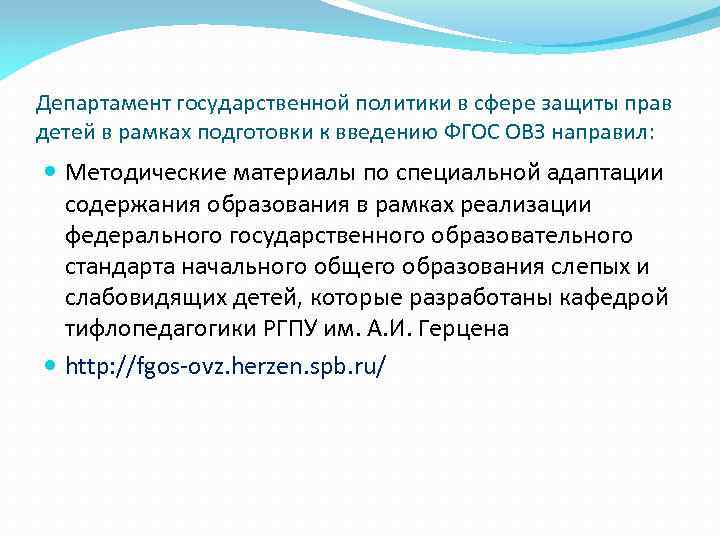 Департамент государственной политики в сфере защиты прав детей в рамках подготовки к введению ФГОС ОВЗ направил:

Методические материалы по специальной адаптации содержания образования в рамках реализации федерального государственного образовательного стандарта начального общего образования слепых и слабовидящих детей, которые разработаны кафедрой тифлопедагогики РГПУ им. А.И. Герцена

http://fgos-ovz.herzen.spb.ru/